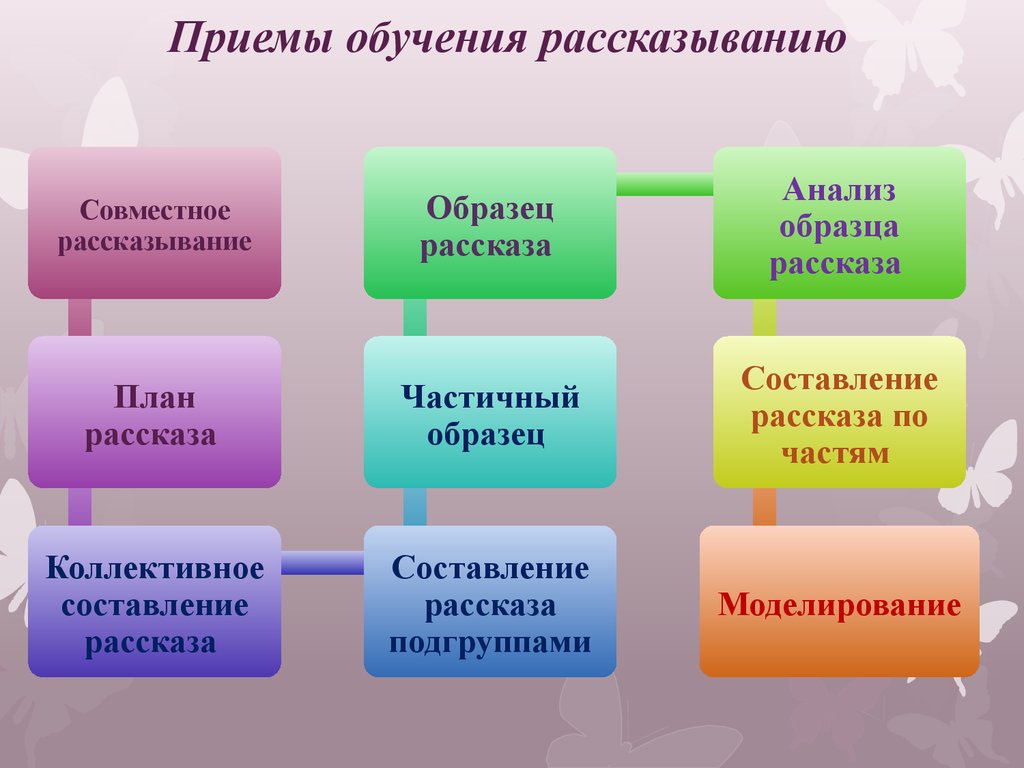 Приемы обучения рассказыванию

Совместное рассказывание

План рассказа

Коллективное составление рассказа

Образец рассказа

Частичный образец

Составление рассказа подгруппами

Анализ образца рассказа

Составление рассказа по частям

Моделирование